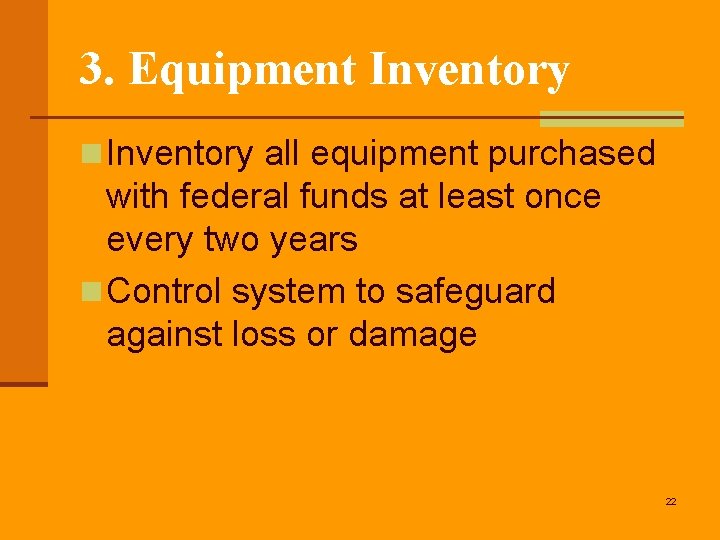 3. Equipment Inventory

Inventory all equipment purchased with federal funds at least once every two years

Control system to safeguard against loss or damage

22